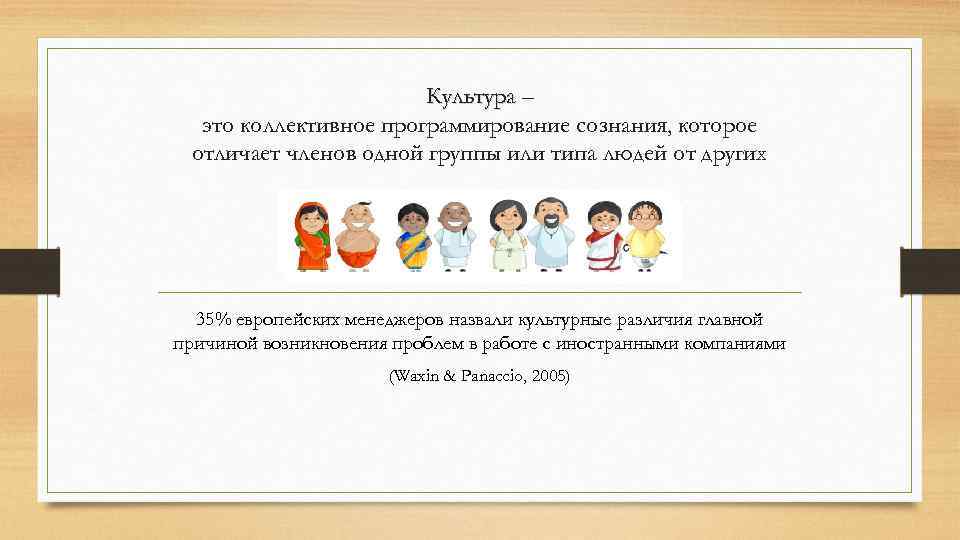 Культура –
это коллективное программирование сознания, которое отличает членов одной группы или типа людей от других

35% европейских менеджеров назвали культурные различия главной причиной возникновения проблем в работе с иностранными компаниями

(Waxin & Panaccio, 2005)